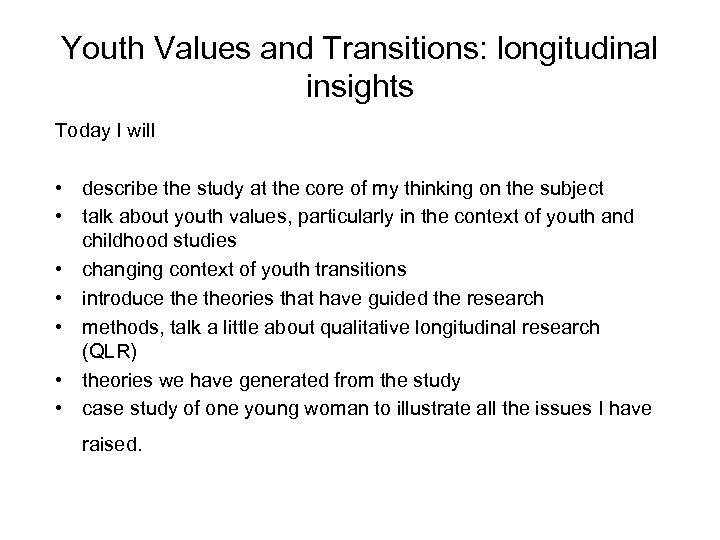 Youth Values and Transitions: longitudinal insights

Today I will

• describe the study at the core of my thinking on the subject
• talk about youth values, particularly in the context of youth and childhood studies
• changing context of youth transitions
• introduce the theories that have guided the research
• methods, talk a little about qualitative longitudinal research (QLR)
• theories we have generated from the study
• case study of one young woman to illustrate all the issues I have raised.